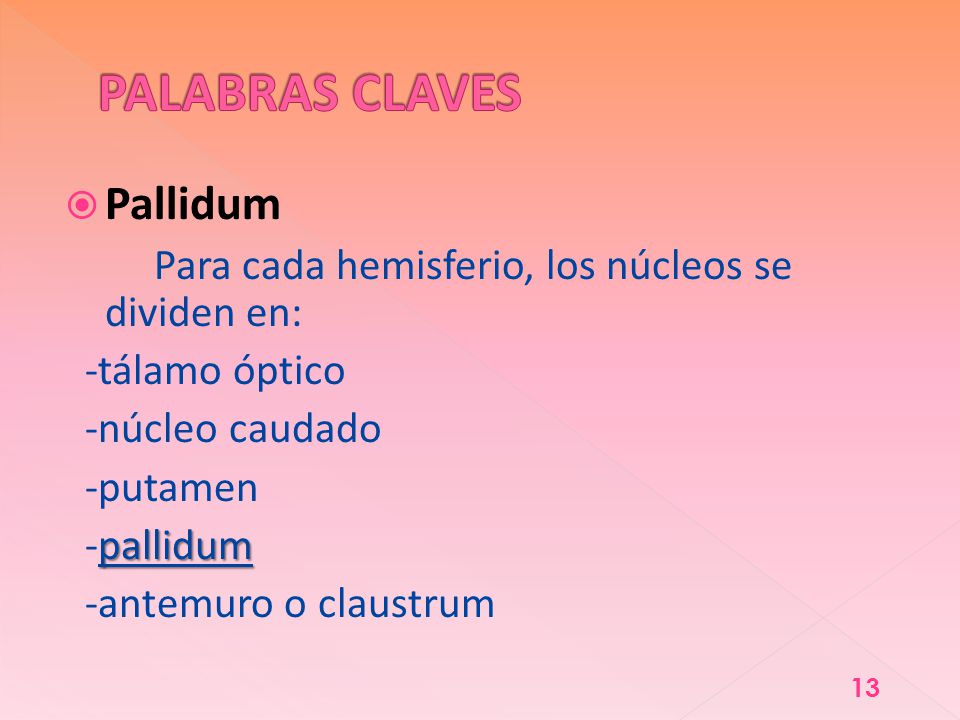 PALABRAS CLAVES

Pallidum

Para cada hemisferio, los núcleos se dividen en:

-tálamo óptico

-núcleo caudado

-putamen

-pallidum

-antemuro o claustrum

13